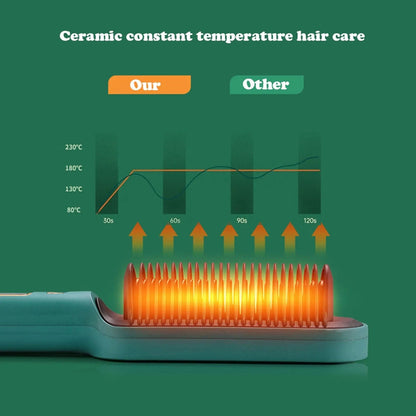 Ceramic constant temperature hair care

Our

Other

230℃
180℃
130℃
80℃

30s
60s
90s
120s